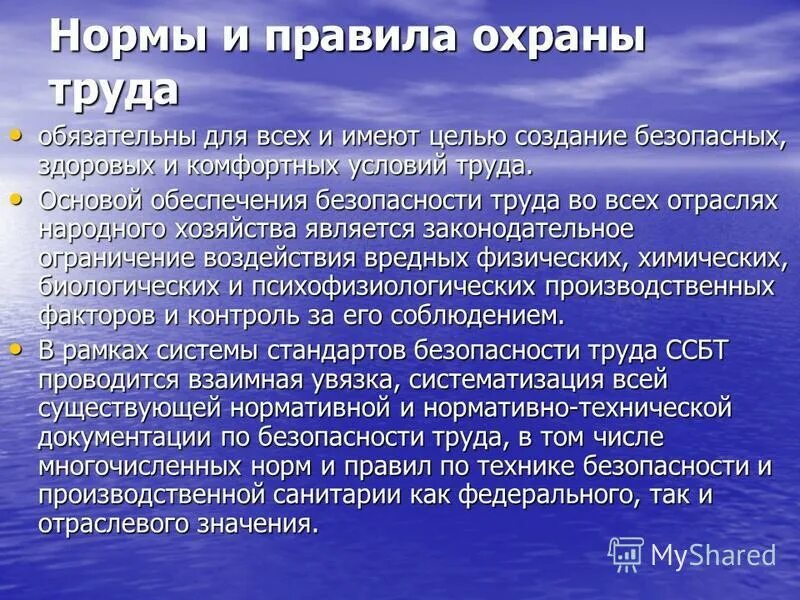 Нормы и правила охраны труда

• обязательны для всех и имеют целью создание безопасных, здоровых и комфортных условий труда.

• Основой обеспечения безопасности труда во всех отраслях народного хозяйства является законодательное ограничение воздействия вредных физических, химических, биологических и психофизиологических производственных факторов и контроль за его соблюдением.

• В рамках системы стандартов безопасности труда ССБТ проводится взаимная увязка, систематизация всей существующей нормативной и нормативно-технической документации по безопасности труда, в том числе многочисленных норм и правил по технике безопасности и производственной санитарии как федерального, так и отраслевого значения.

MyShared